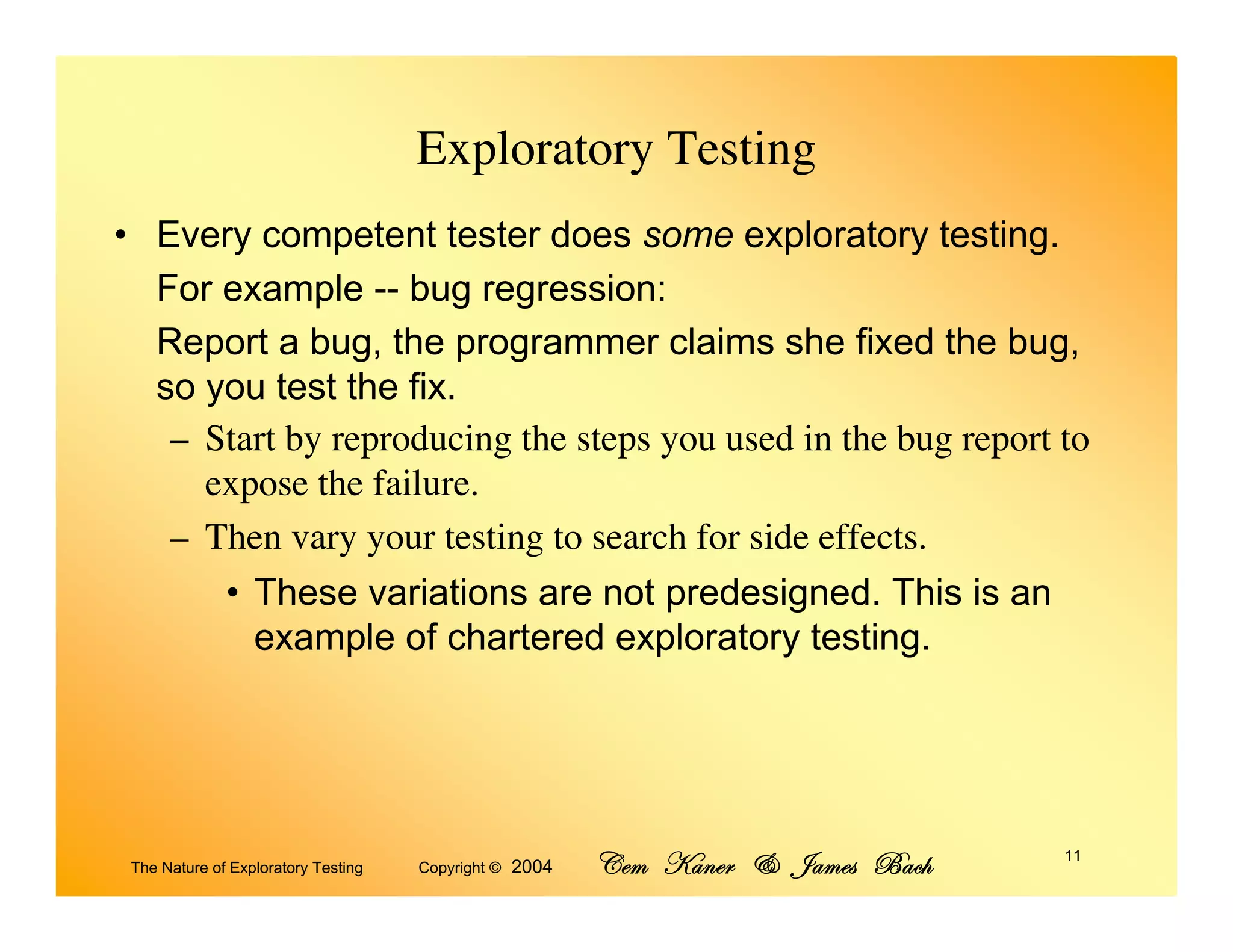 Exploratory Testing

• Every competent tester does some exploratory testing.

For example -- bug regression:

Report a bug, the programmer claims she fixed the bug, so you test the fix.

– Start by reproducing the steps you used in the bug report to expose the failure.

– Then vary your testing to search for side effects.

• These variations are not predesigned. This is an example of chartered exploratory testing.

The Nature of Exploratory Testing Copyright © 2004 Cem Kaner & James Bach 11